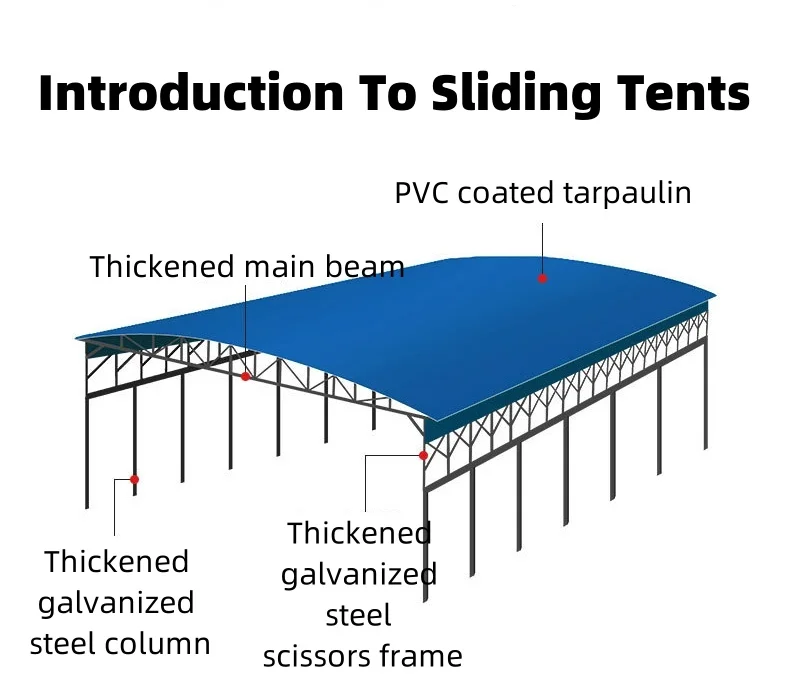 Introduction To Sliding Tents

PVC coated tarpaulin

Thickened main beam

Thickened galvanized steel column

Thickened galvanized steel scissors frame